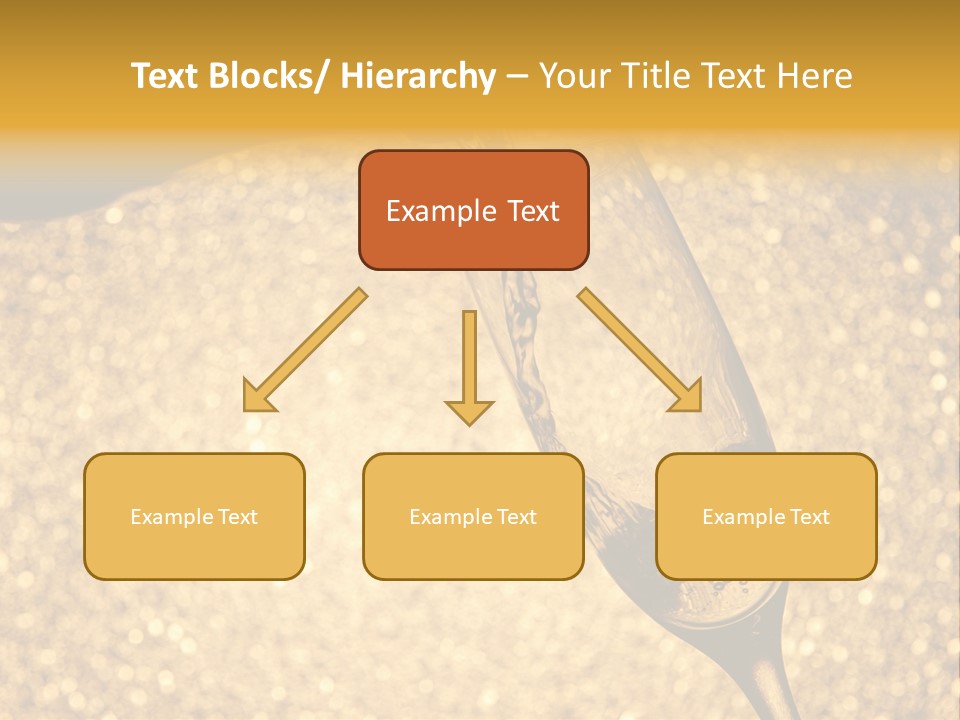 Text Blocks/ Hierarchy – Your Title Text Here

Example Text

Example Text

Example Text

Example Text